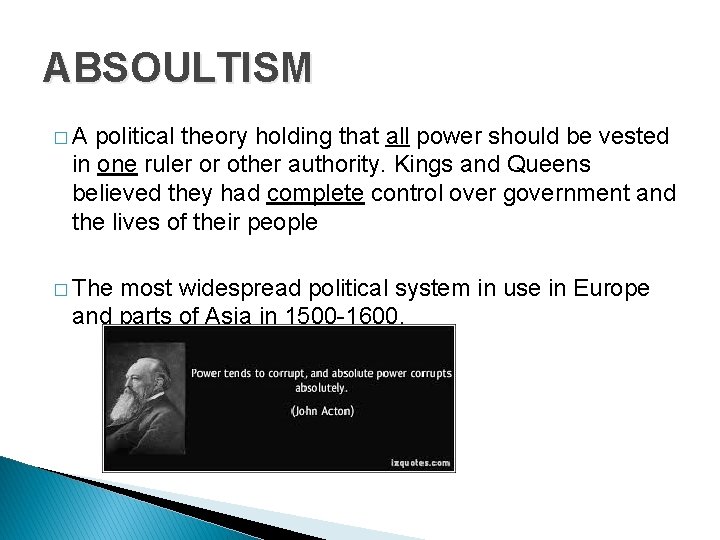 ABSOULTISM

□ A political theory holding that all power should be vested in one ruler or other authority. Kings and Queens believed they had complete control over government and the lives of their people

□ The most widespread political system in use in Europe and parts of Asia in 1500-1600.

Power tends to corrupt, and absolute power corrupts absolutely.

(John Acton)

izquotes.com